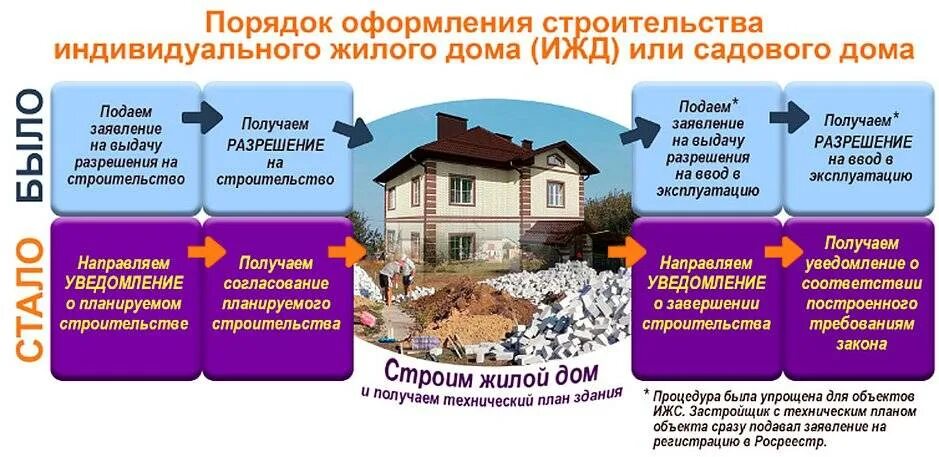 Порядок оформления строительства индивидуального жилого дома (ИЖД) или садового дома

БЫЛО

Подаем заявление на выдачу разрешения на строительство

Получаем РАЗРЕШЕНИЕ на строительство

Подаем* заявление на выдачу разрешения на ввод в эксплуатацию

Получаем* РАЗРЕШЕНИЕ на ввод в эксплуатацию

СТАЛО

Направляем УВЕДОМЛЕНИЕ о планируемом строительстве

Получаем согласование планируемого строительства

Направляем УВЕДОМЛЕНИЕ о завершении строительства

Получаем уведомление о соответствии построенного требованиям закона

Строим жилой дом и получаем технический план здания

* Процедура была упрощена для объектов ИЖС. Застройщик с техническим планом объекта сразу подавал заявление на регистрацию в Росреестр.